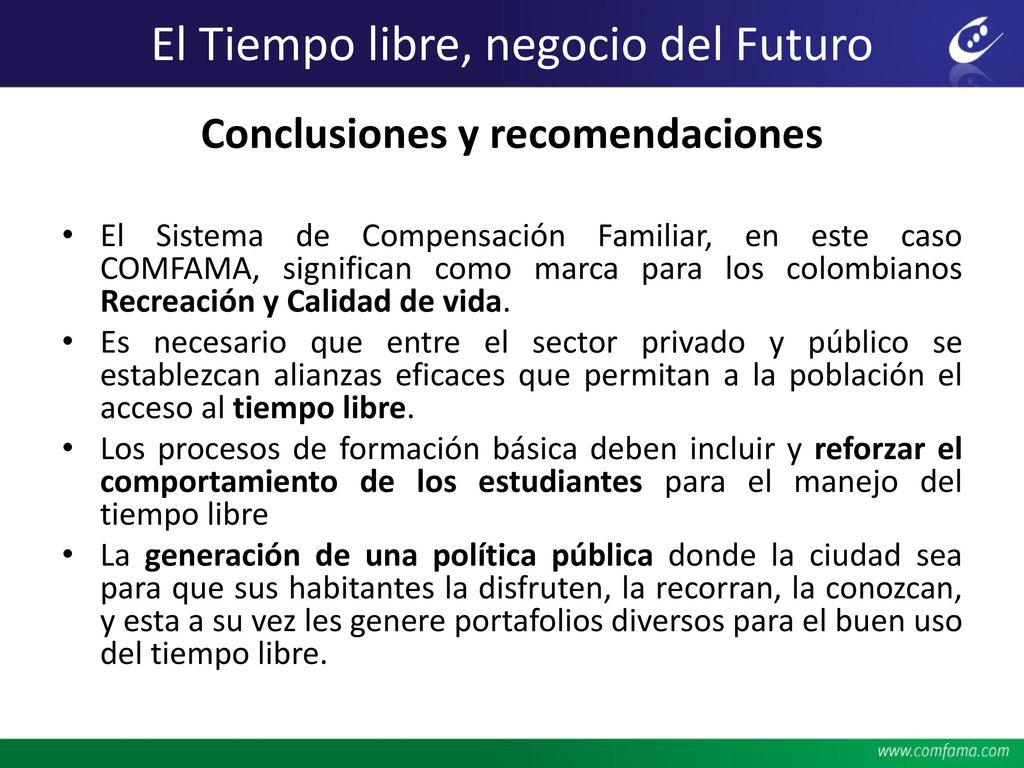 El Tiempo libre, negocio del Futuro

Conclusiones y recomendaciones

• El Sistema de Compensación Familiar, en este caso COMFAMA, significan como marca para los colombianos Recreación y Calidad de vida.
• Es necesario que entre el sector privado y público se establezcan alianzas eficaces que permitan a la población el acceso al tiempo libre.
• Los procesos de formación básica deben incluir y reforzar el comportamiento de los estudiantes para el manejo del tiempo libre
• La generación de una política pública donde la ciudad sea para que sus habitantes la disfruten, la recorran, la conozcan, y esta a su vez les genere portafolios diversos para el buen uso del tiempo libre.

www.comfama.com